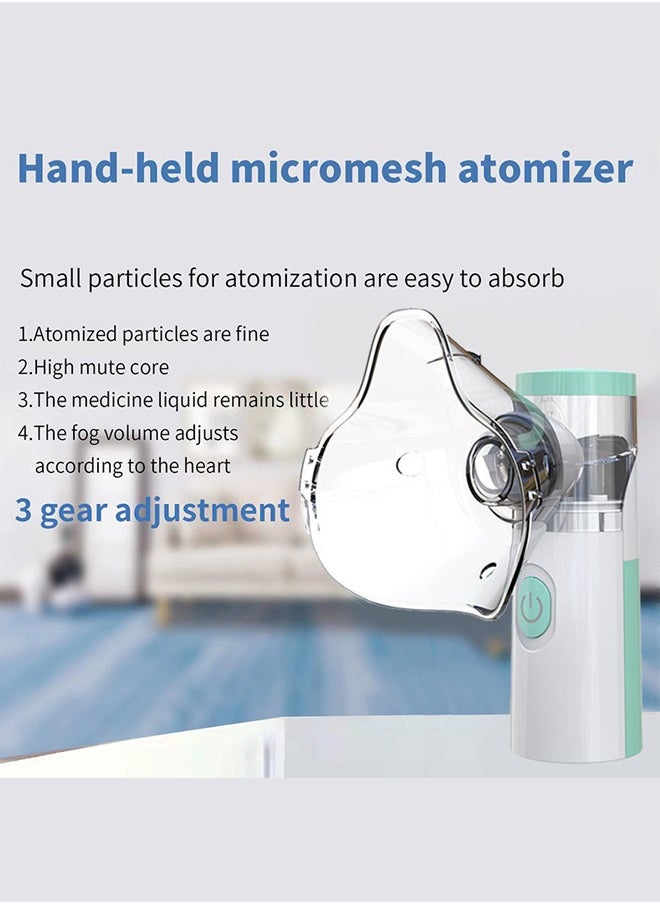 Hand-held micromesh atomizer

Small particles for atomization are easy to absorb

1.Atomized particles are fine
2.High mute core
3.The medicine liquid remains little
4.The fog volume adjusts according to the heart

3 gear adjustment